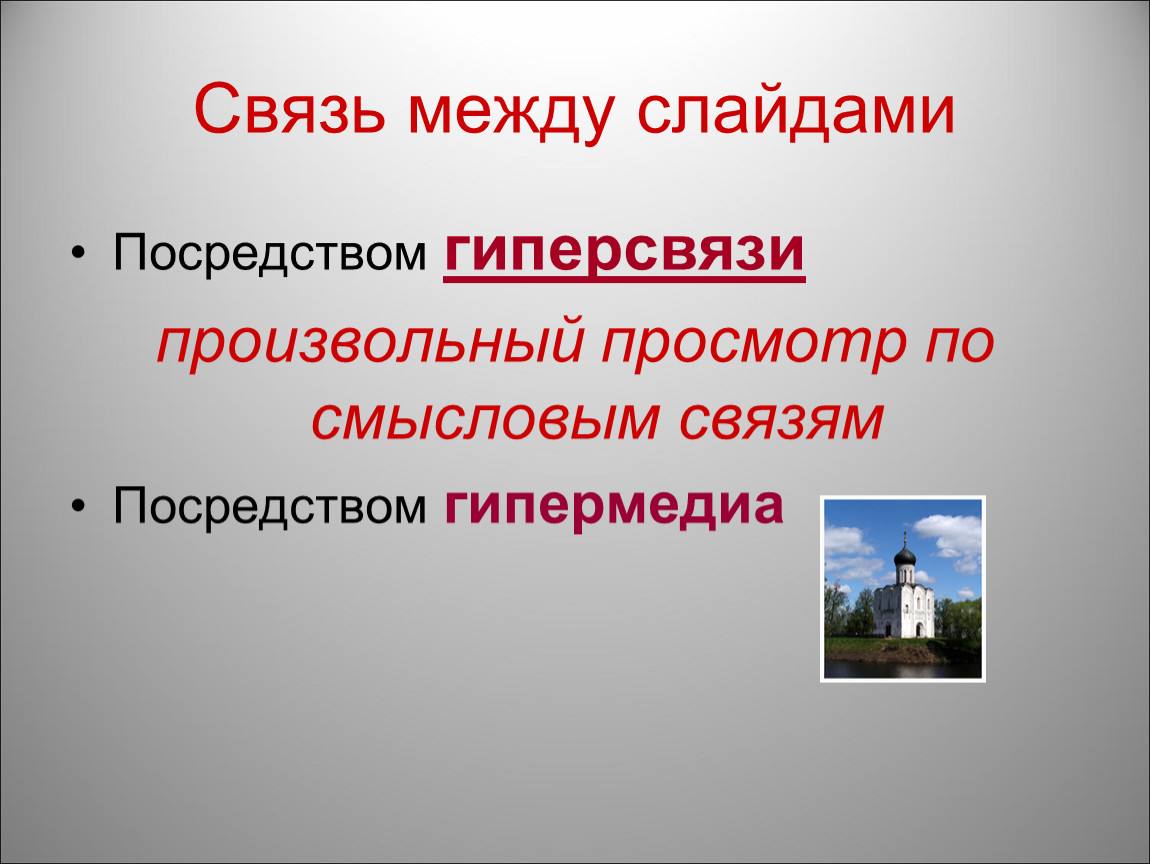 Связь между слайдами

• Посредством гиперсвязи

произвольный просмотр по смысловым связям

• Посредством гипермедиа